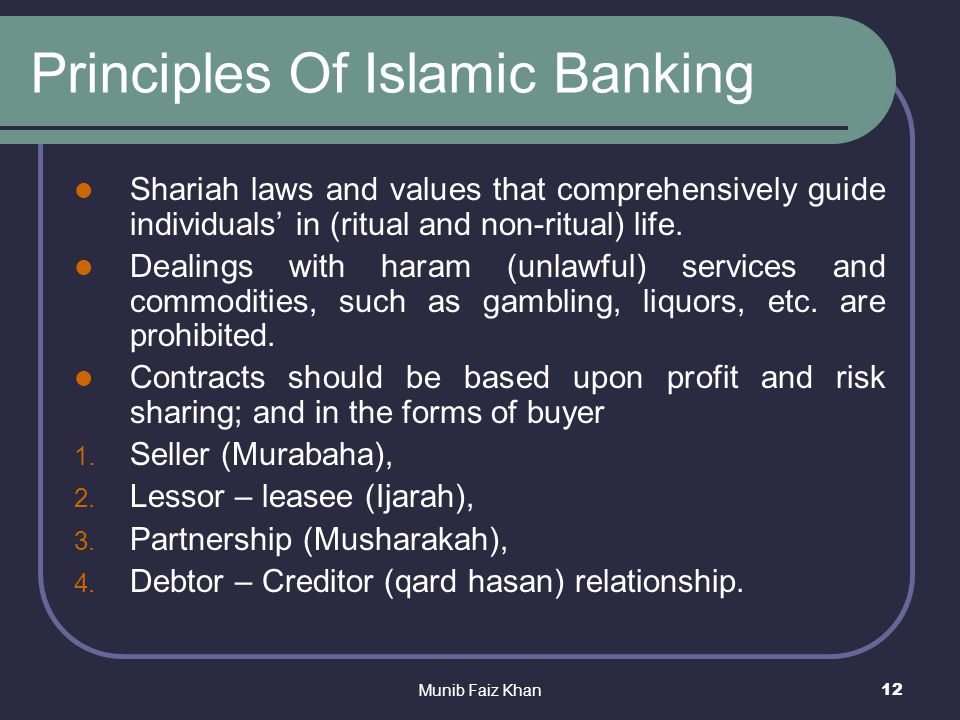 Principles Of Islamic Banking

- Shariah laws and values that comprehensively guide individuals’ in (ritual and non-ritual) life.
- Dealings with haram (unlawful) services and commodities, such as gambling, liquors, etc. are prohibited.
- Contracts should be based upon profit and risk sharing; and in the forms of buyer

1. Seller (Murabaha),
2. Lessor – leasee (Ijarah),
3. Partnership (Musharakah),
4. Debtor – Creditor (qard hasan) relationship.

Munib Faiz Khan

12